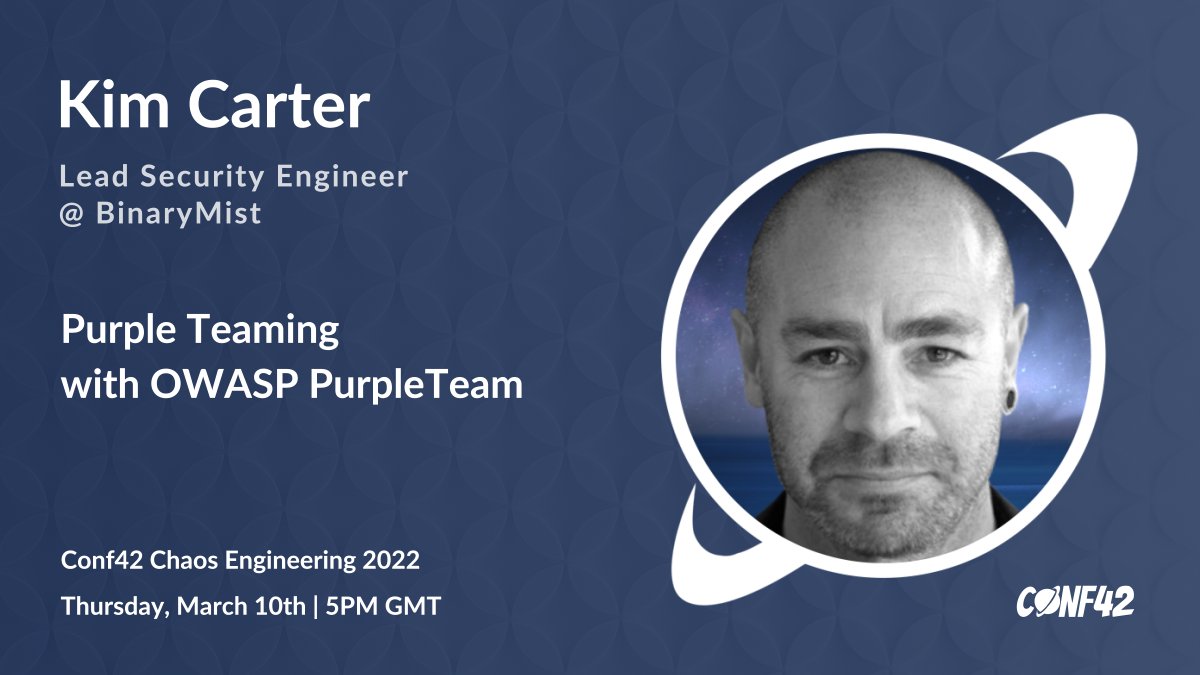 Kim Carter

Lead Security Engineer
@ BinaryMist

Purple Teaming
with OWASP PurpleTeam

Conf42 Chaos Engineering 2022

Thursday, March 10th | 5PM GMT

CONF42